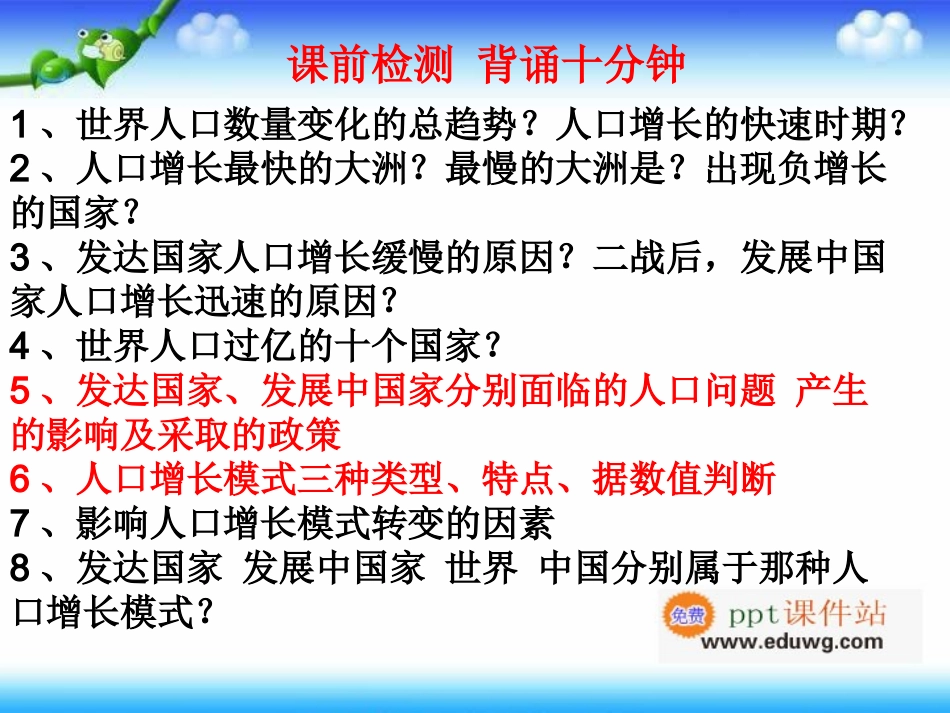 课前检测 背诵十分钟

1、世界人口数量变化的总趋势？人口增长的快速时期？

2、人口增长最快的大洲？最慢的大洲是？出现负增长的国家？

3、发达国家人口增长缓慢的原因？二战后，发展中国家人口增长迅速的原因？

4、世界人口过亿的十个国家？

5、发达国家、发展中国家分别面临的人口问题 产生的影响及采取的政策

6、人口增长模式三种类型、特点、据数值判断

7、影响人口增长模式转变的因素

8、发达国家 发展中国家 世界 中国分别属于那种人口增长模式？

免费 ppt课件站
www.eduwg.com